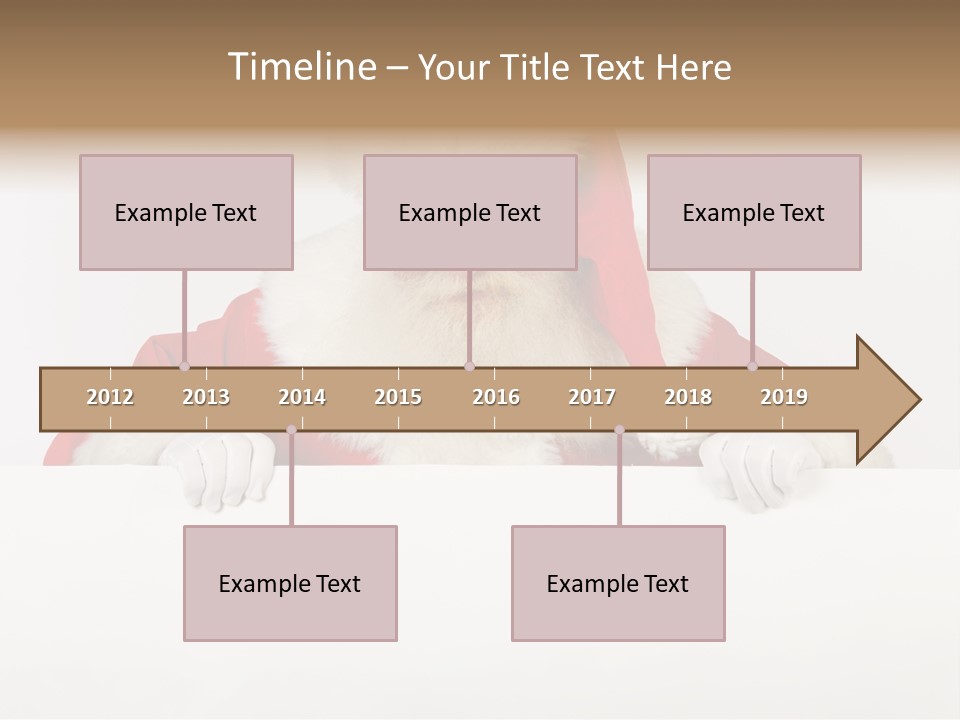 Timeline – Your Title Text Here

Example Text

Example Text

Example Text

2012 2013 2014 2015 2016 2017 2018 2019

Example Text

Example Text